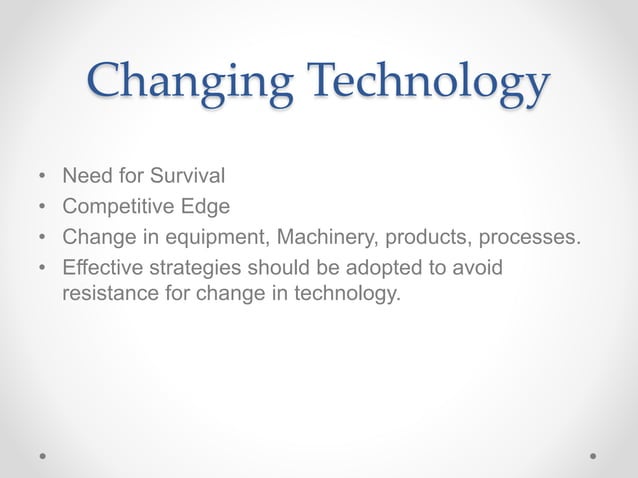 Changing Technology

• Need for Survival
• Competitive Edge
• Change in equipment, Machinery, products, processes.
• Effective strategies should be adopted to avoid resistance for change in technology.